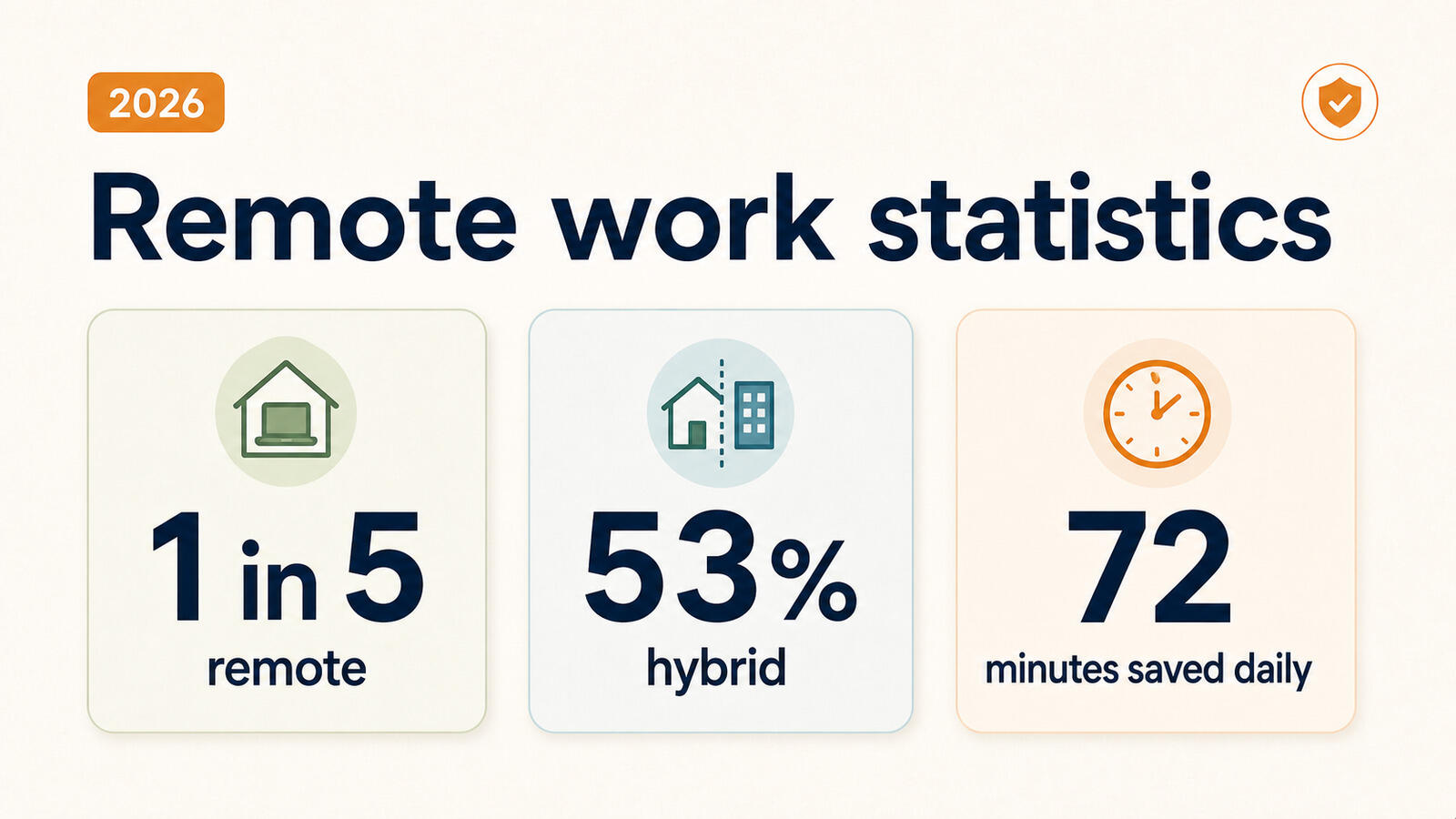 2026

Remote work statistics

1 in 5
remote

53%
hybrid

72
minutes saved daily